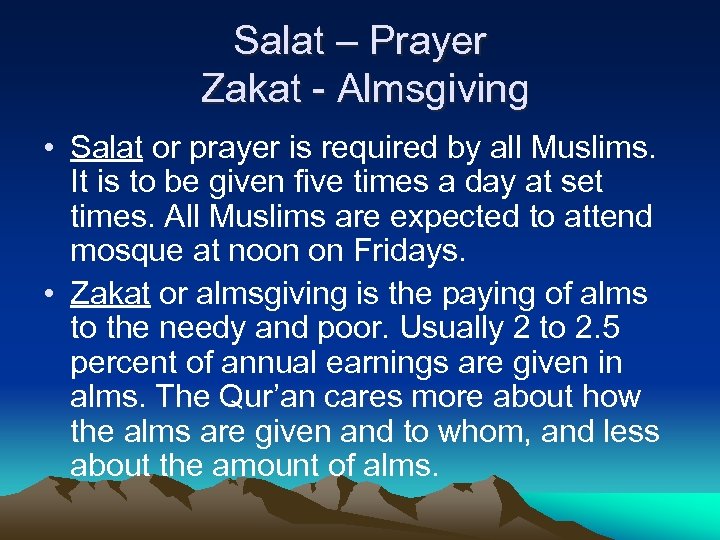 Salat – Prayer
Zakat - Almsgiving

• Salat or prayer is required by all Muslims. It is to be given five times a day at set times. All Muslims are expected to attend mosque at noon on Fridays.
• Zakat or almsgiving is the paying of alms to the needy and poor. Usually 2 to 2.5 percent of annual earnings are given in alms. The Qur'an cares more about how the alms are given and to whom, and less about the amount of alms.